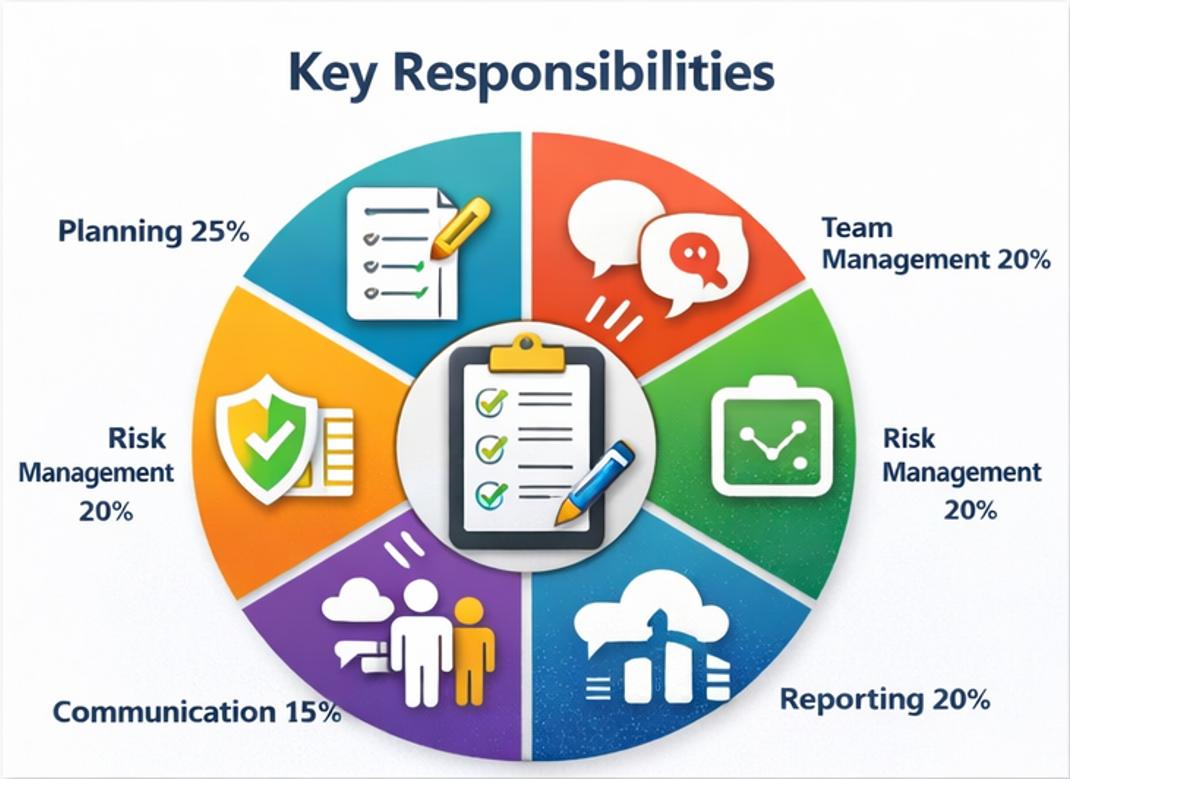 Key Responsibilities

Planning 25%

Team Management 20%

Risk Management 20%

Risk Management 20%

Communication 15%

Reporting 20%